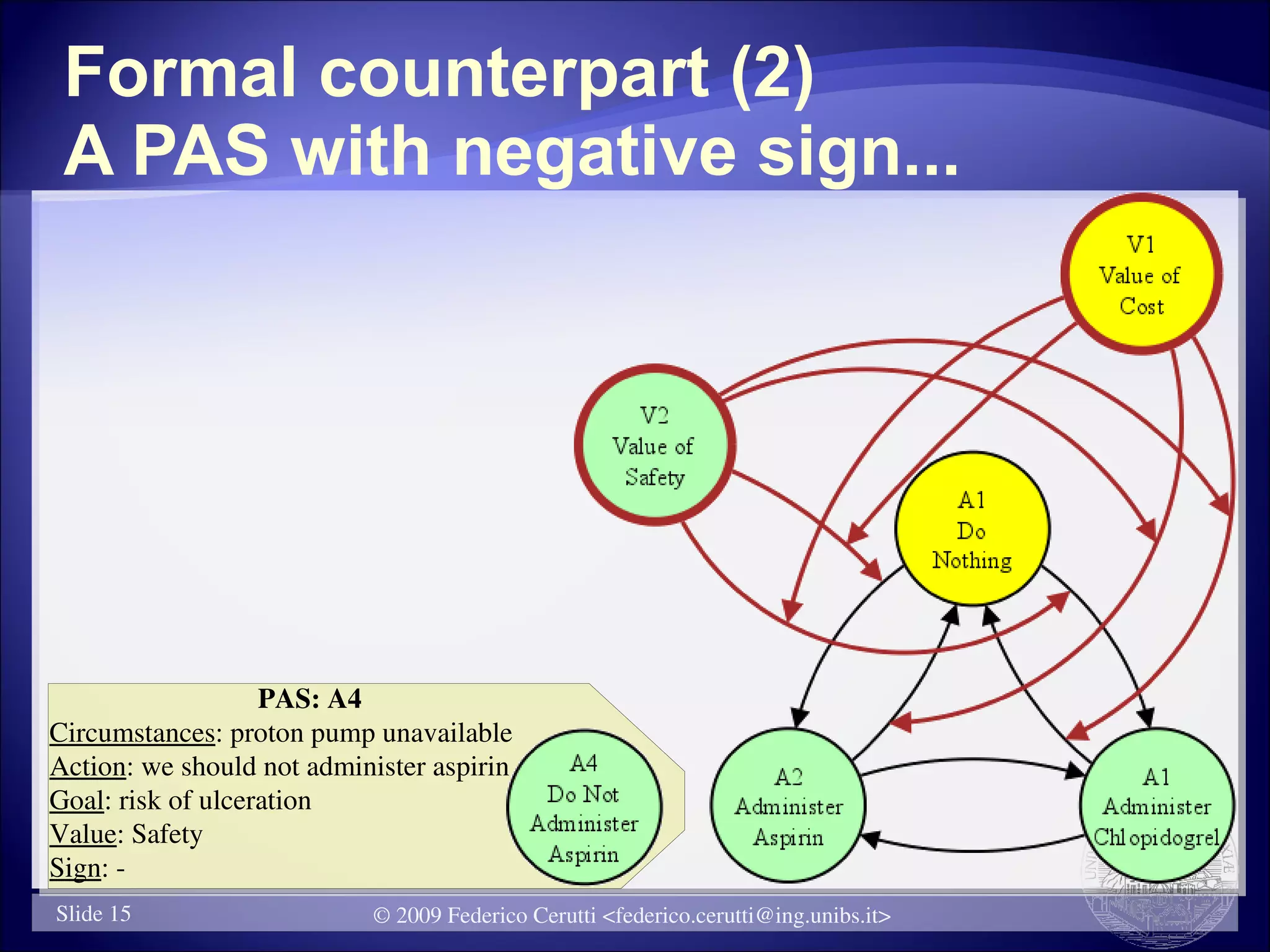 Formal counterpart (2)
A PAS with negative sign...

V1
Value of
Cost

V2
Value of
Safety

A1
Do
Nothing

PAS: A4
Circumstances: proton pump unavailable
Action: we should not administer aspirin
Goal: risk of ulceration
Value: Safety
Sign: -

A4
Do Not
Administer
Aspirin

A2
Administer
Aspirin

A1
Administer
Chlopidogrel

Slide 15

© 2009 Federico Cerutti <federico.cerutti@ing.unibs.it>